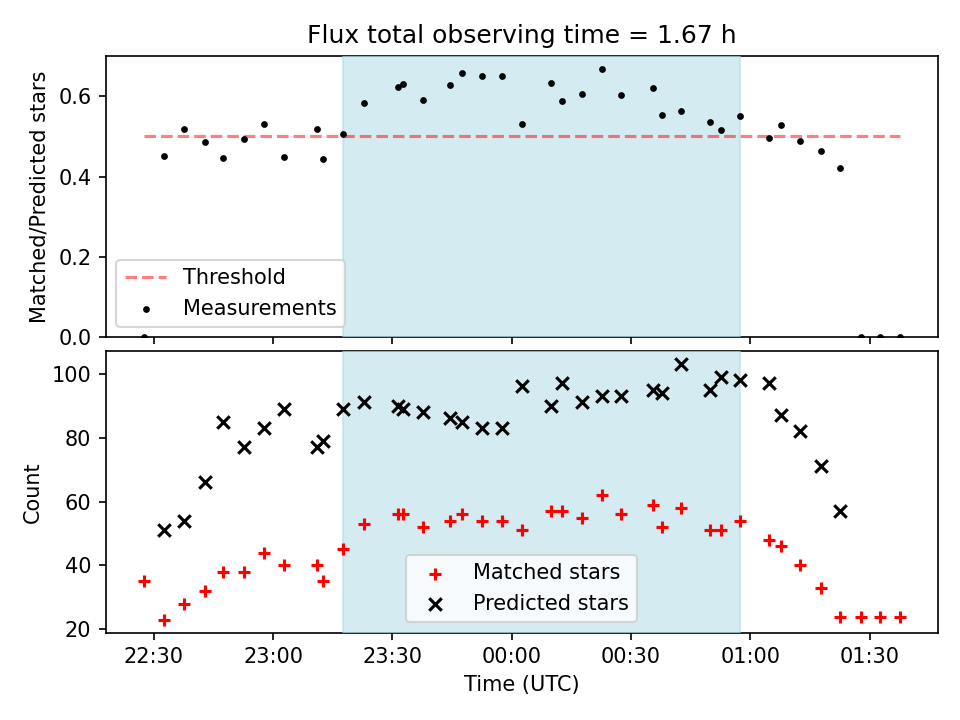 Flux total observing time = 1.67 h

Matched/Predicted stars

0.6
0.4
0.2
0.0

Threshold
Measurements

Count

100
80
60
40
20

Matched stars
Predicted stars

22:30
23:00
23:30
00:00
00:30
01:00
01:30

Time (UTC)